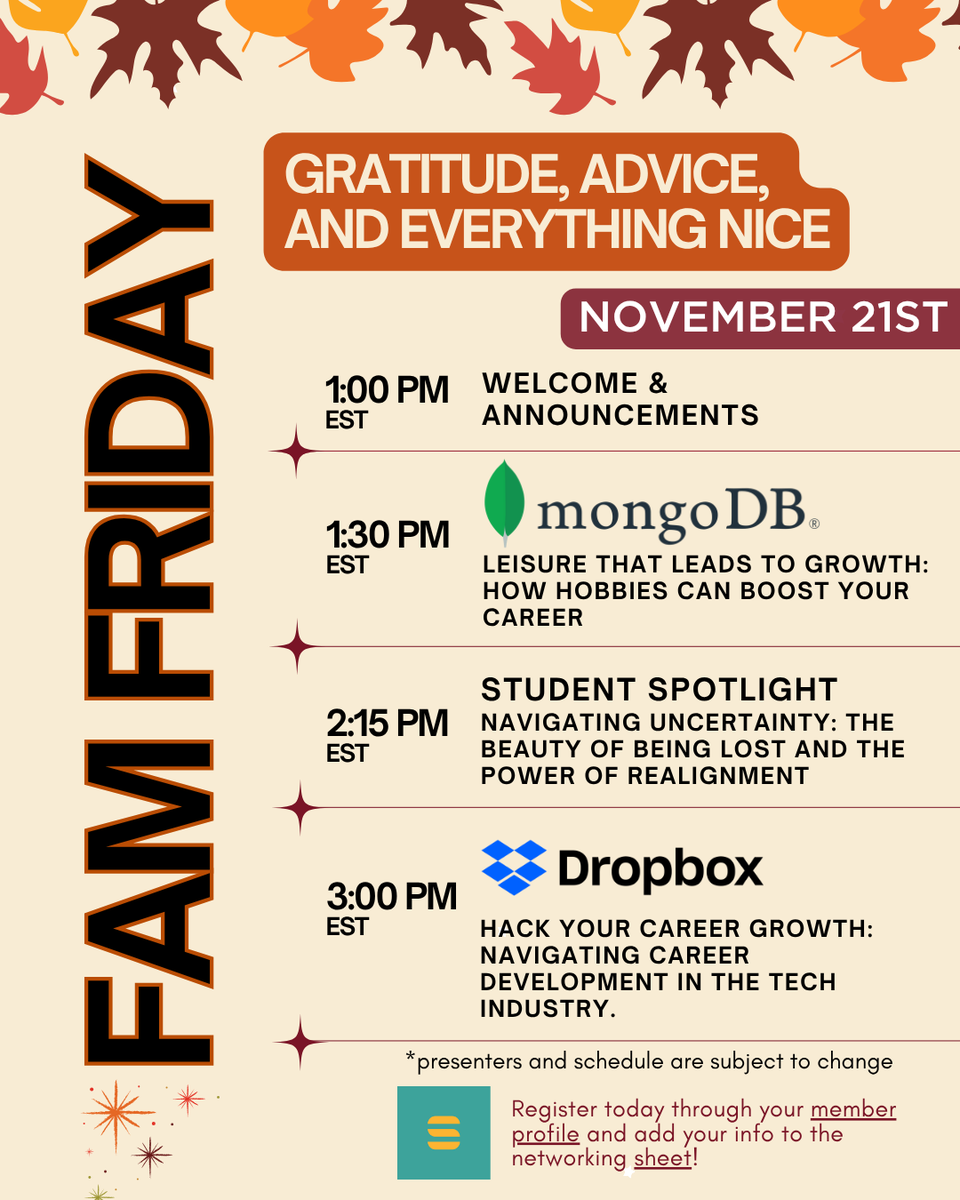 FAM FRIDAY

GRATITUDE, ADVICE, AND EVERYTHING NICE

NOVEMBER 21ST

1:00 PM EST
WELCOME & ANNOUNCEMENTS

1:30 PM EST
mongoDB®
LEISURE THAT LEADS TO GROWTH: HOW HOBBIES CAN BOOST YOUR CAREER

2:15 PM EST
STUDENT SPOTLIGHT
NAVIGATING UNCERTAINTY: THE BEAUTY OF BEING LOST AND THE POWER OF REALIGNMENT

3:00 PM EST
Dropbox
HACK YOUR CAREER GROWTH: NAVIGATING CAREER DEVELOPMENT IN THE TECH INDUSTRY.

*presenters and schedule are subject to change

Register today through your member profile and add your info to the networking sheet!